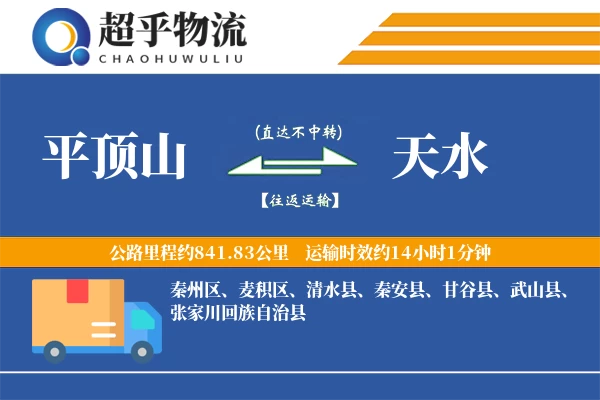 超乎物流
CHAOHUWULIU

平顶山

(直达不中转)

【往返运输】

天水

公路里程约841.83公里　运输时效约14小时1分钟

秦州区、麦积区、清水县、秦安县、甘谷县、武山县、张家川回族自治县